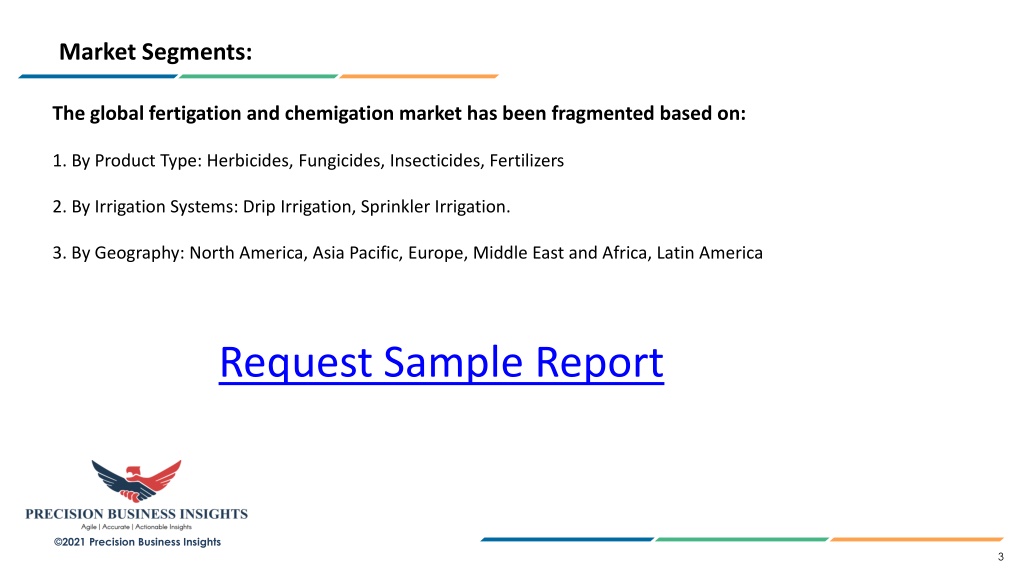 Market Segments:

The global fertigation and chemigation market has been fragmented based on:

1. By Product Type: Herbicides, Fungicides, Insecticides, Fertilizers

2. By Irrigation Systems: Drip Irrigation, Sprinkler Irrigation.

3. By Geography: North America, Asia Pacific, Europe, Middle East and Africa, Latin America

Request Sample Report

PRECISION BUSINESS INSIGHTS
Agile | Accurate | Actionable Insights

©2021 Precision Business Insights

3